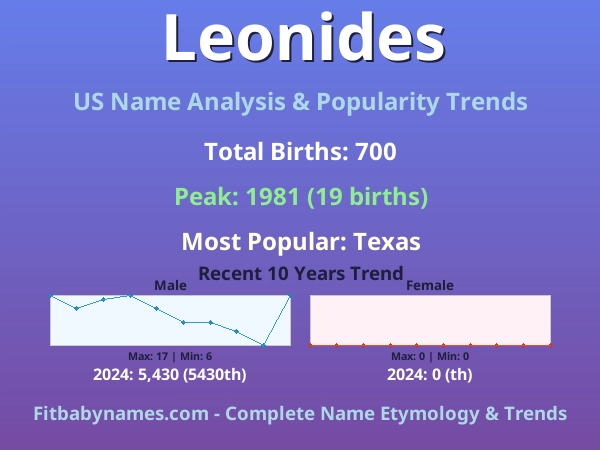 Leonides

US Name Analysis & Popularity Trends

Total Births: 700

Peak: 1981 (19 births)

Most Popular: Texas

Recent 10 Years Trend

Male

Max: 17 | Min: 6

2024: 5,430 (5430th)

Female

Max: 0 | Min: 0

2024: 0 (th)

Fitbabynames.com - Complete Name Etymology & Trends